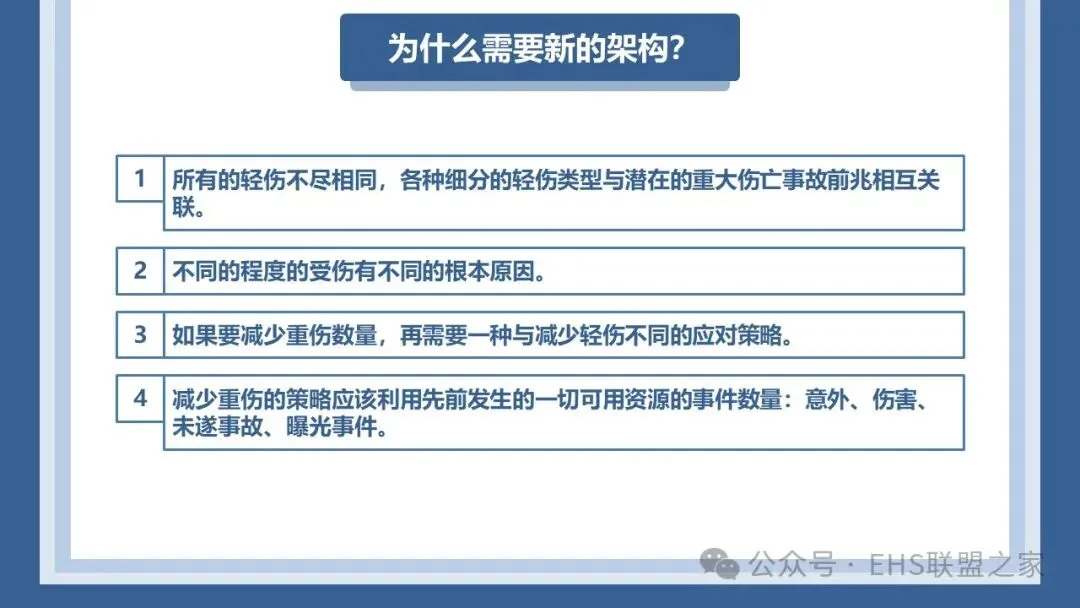 为什么需要新的架构?

1 所有的轻伤不尽相同，各种细分的轻伤类型与潜在的重大伤亡事故前兆相互关联。

2 不同的程度的受伤有不同的根本原因。

3 如果要减少重伤数量，再需要一种与减少轻伤不同的应对策略。

4 减少重伤的策略应该利用先前发生的一切可用资源的事件数量：意外、伤害、未遂事故、曝光事件。

公众号 · EHS联盟之家